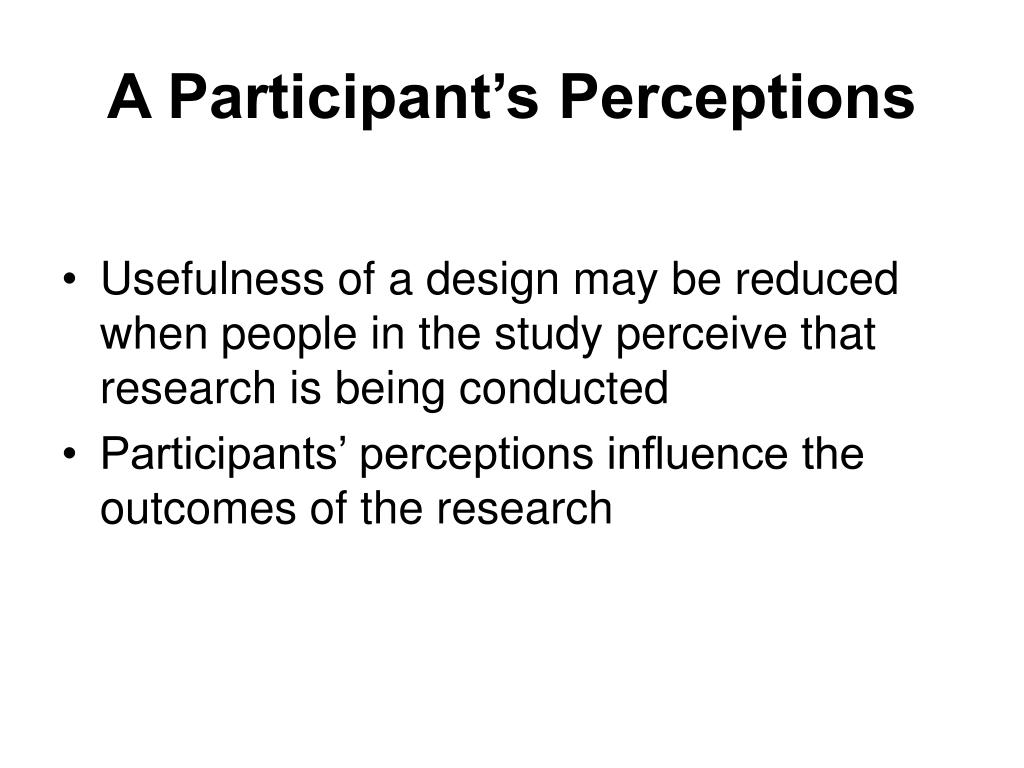 A Participant’s Perceptions

• Usefulness of a design may be reduced when people in the study perceive that research is being conducted
• Participants’ perceptions influence the outcomes of the research